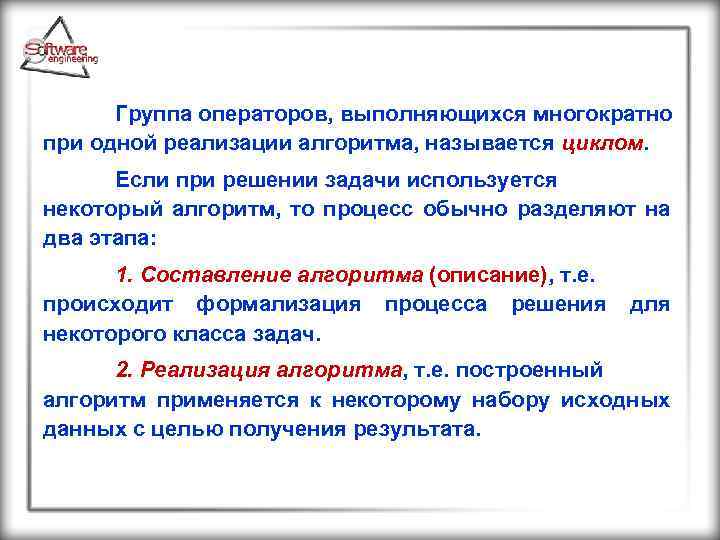 Software engineering

Группа операторов, выполняющихся многократно при одной реализации алгоритма, называется циклом.

Если при решении задачи используется некоторый алгоритм, то процесс обычно разделяют на два этапа:

1. Составление алгоритма (описание), т.е. происходит формализация процесса решения для некоторого класса задач.

2. Реализация алгоритма, т.е. построенный алгоритм применяется к некоторому набору исходных данных с целью получения результата.